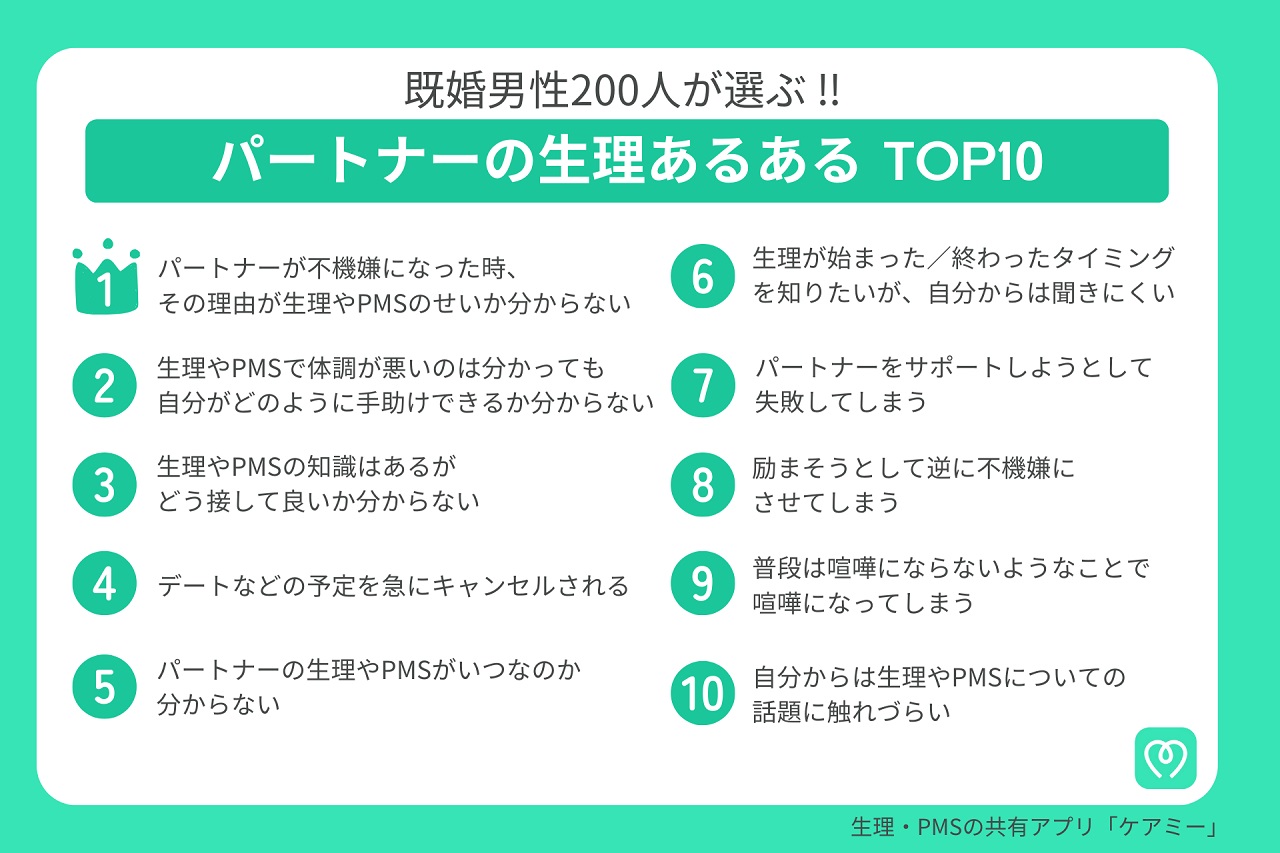 既婚男性200人が選ぶ !!

パートナーの生理あるある TOP10

1 パートナーが不機嫌になった時、その理由が生理やPMSのせいか分からない

2 生理やPMSで体調が悪いのは分かっても自分がどのように手助けできるか分からない

3 生理やPMSの知識はあるがどう接して良いか分からない

4 デートなどの予定を急にキャンセルされる

5 パートナーの生理やPMSがいつなのか分からない

6 生理が始まった／終わったタイミングを知りたいが、自分からは聞きにくい

7 パートナーをサポートしようとして失敗してしまう

8 励まそうとして逆に不機嫌にさせてしまう

9 普段は喧嘩にならないようなことで喧嘩になってしまう

10 自分からは生理やPMSについての話題に触れづらい

生理・PMSの共有アプリ「ケアミー」